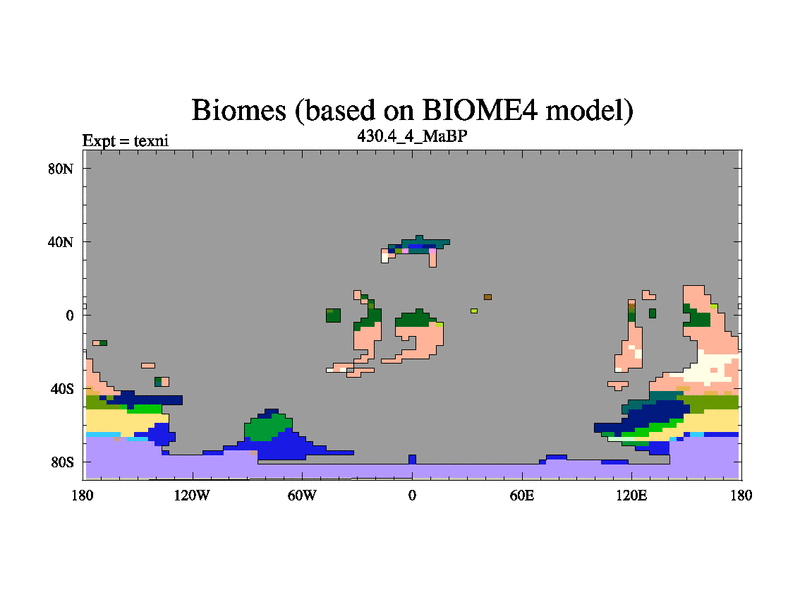 Biomes (based on BIOME4 model)

Expt = texni

430.4_4_MaBP

80N

40N

0

40S

80S

180

120W

60W

0

60E

120E

180